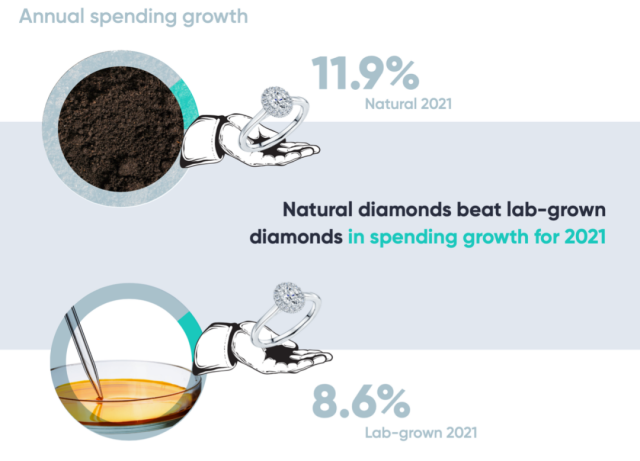 Annual spending growth

11.9%
Natural 2021

Natural diamonds beat lab-grown diamonds in spending growth for 2021

8.6%
Lab-grown 2021